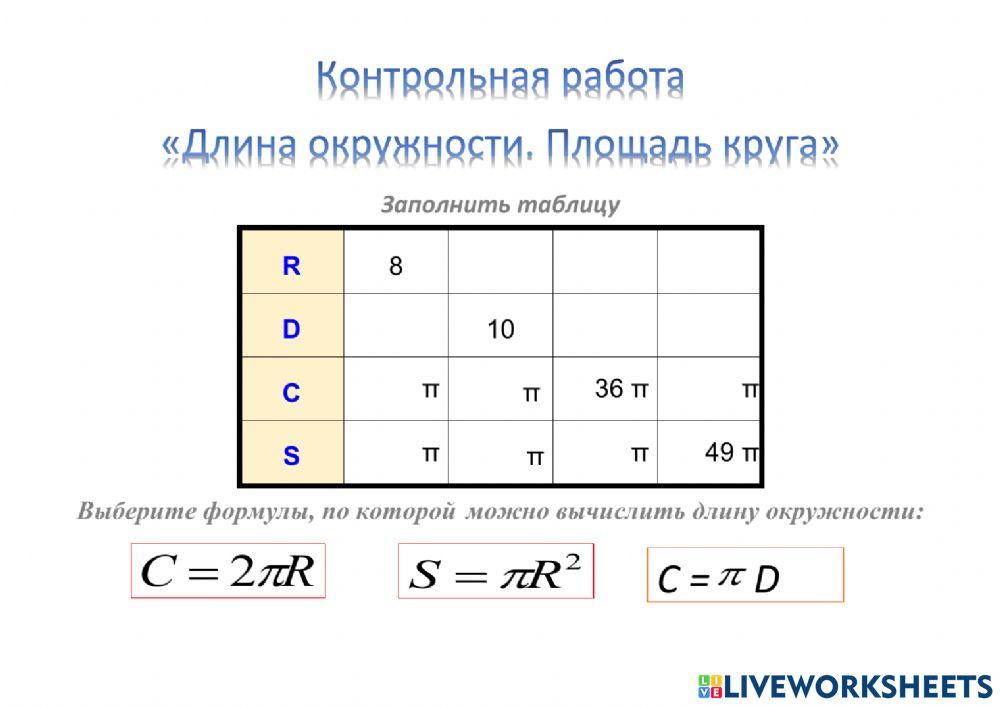 Контрольная работа
«Длина окружности. Площадь круга»

Заполнить таблицу

| R | 8 | | | |
|---|---|---|---|---|
| D | | 10 | | |
| C | π | π | 36 π | π |
| S | π | π | π | 49 π |

Выберите формулы, по которой можно вычислить длину окружности:

$C = 2\pi R$

$S = \pi R^2$

$C = \pi D$

LIVEWORKSHEETS